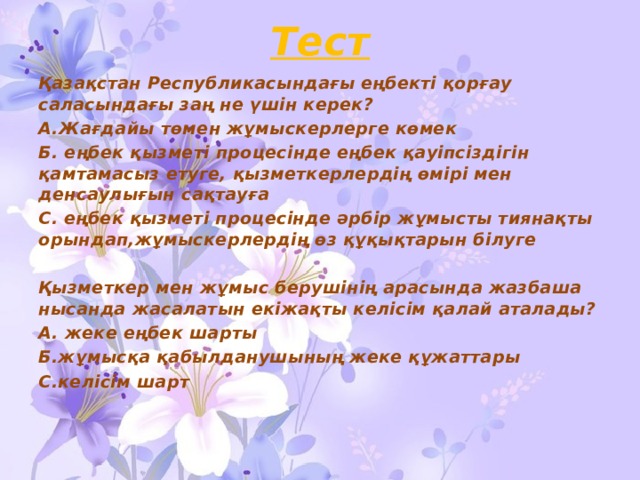 Тест

Қазақстан Республикасындағы еңбекті қорғау саласындағы заң не үшін керек?

А.Жағдайы төмен жұмыскерлерге көмек

Б. еңбек қызметі процесінде еңбек қауіпсіздігін қамтамасыз етуге, қызметкерлердің өмірі мен денсаулығын сақтауға

С. еңбек қызметі процесінде әрбір жұмысты тиянақты орындап,жұмыскерлердің өз құқықтарын білуге

Қызметкер мен жұмыс берушінің арасында жазбаша нысанда жасалатын екіжақты келісім қалай аталады?

А. жеке еңбек шарты

Б.жұмысқа қабылданушының жеке құжаттары

С.келісім шарт